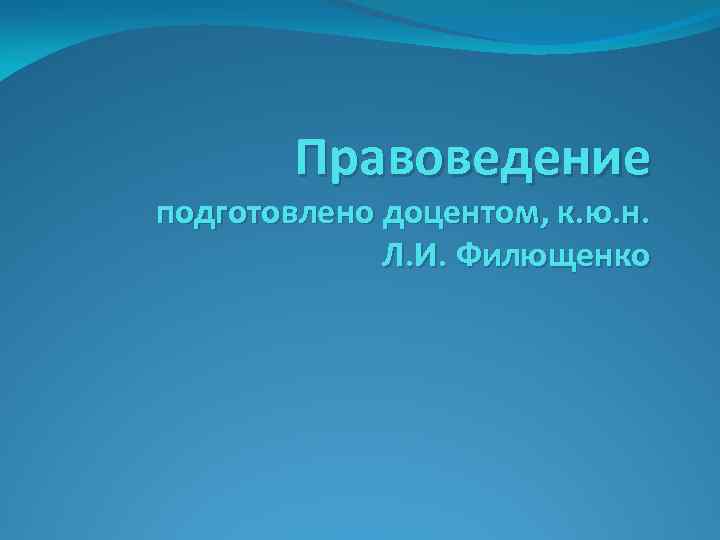 Правоведение

подготовлено доцентом, к.ю.н. Л.И. Филющенко